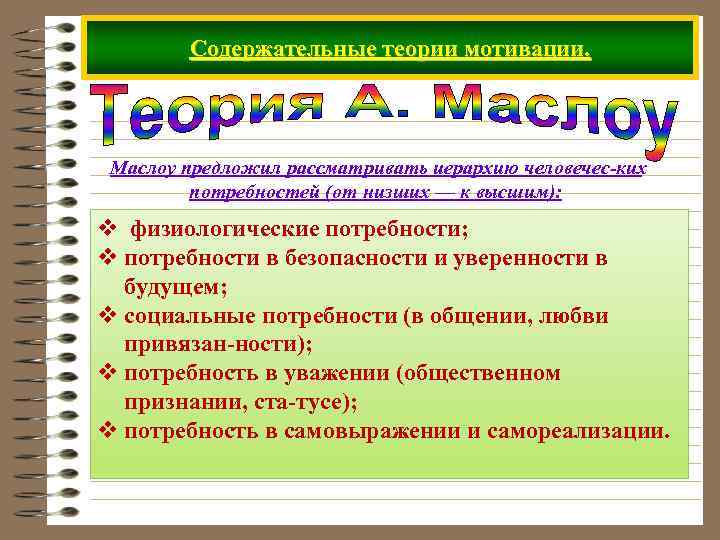 Содержательные теории мотивации.

Теория А. Маслоу

Маслоу предложил рассматривать иерархию человечес-ких потребностей (от низших — к высшим):

❖ физиологические потребности;
❖ потребности в безопасности и уверенности в будущем;
❖ социальные потребности (в общении, любви привязан-ности);
❖ потребность в уважении (общественном признании, ста-тусе);
❖ потребность в самовыражении и самореализации.